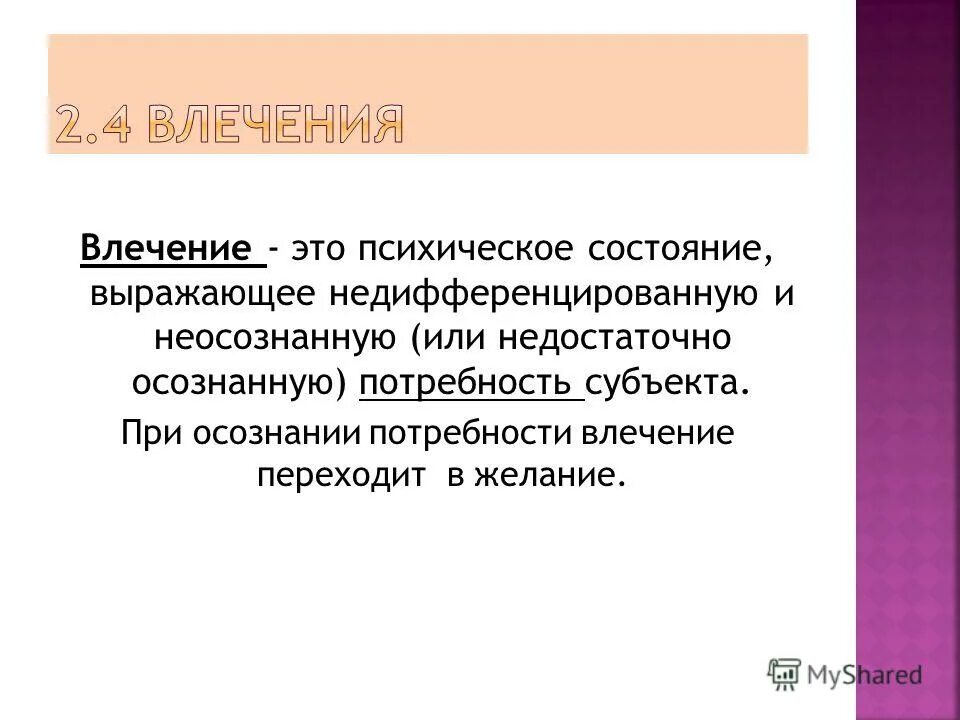 2.4 ВЛЕЧЕНИЯ

Влечение - это психическое состояние, выражающее недифференцированную и неосознанную (или недостаточно осознанную) потребность субъекта.

При осознании потребности влечение переходит в желание.

MyShared